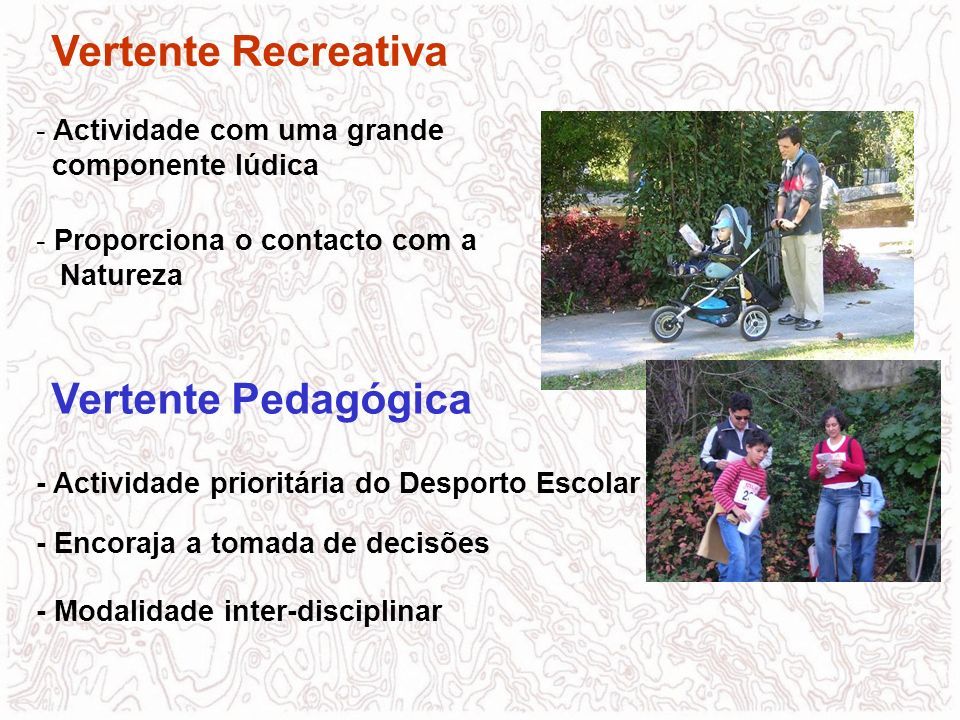 Vertente Recreativa

- Actividade com uma grande componente lúdica

- Proporciona o contacto com a Natureza

Vertente Pedagógica

- Actividade prioritária do Desporto Escolar

- Encoraja a tomada de decisões

- Modalidade inter-disciplinar